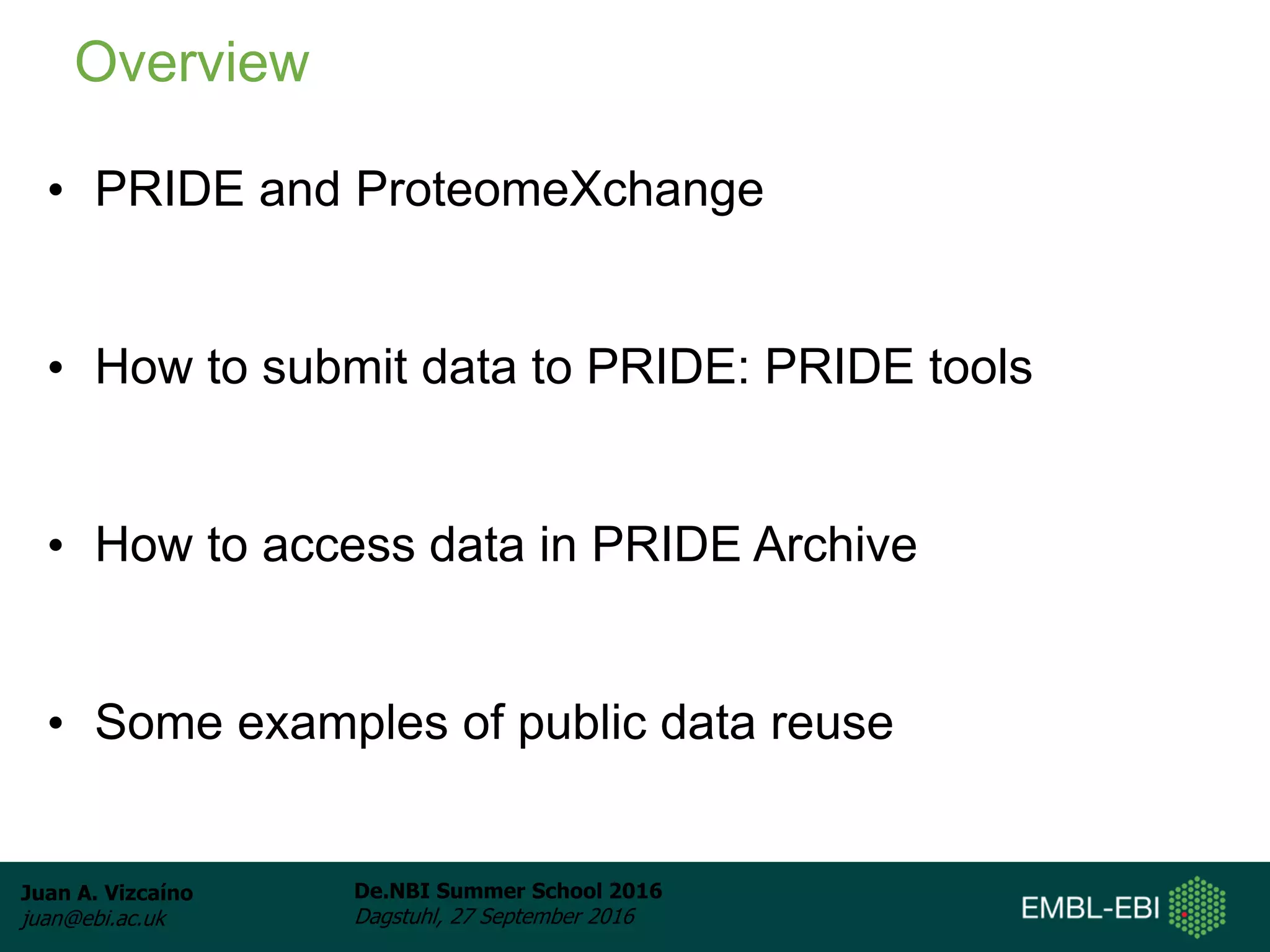 Overview

• PRIDE and ProteomeXchange

• How to submit data to PRIDE: PRIDE tools

• How to access data in PRIDE Archive

• Some examples of public data reuse

Juan A. Vizcaíno
juan@ebi.ac.uk

De.NBI Summer School 2016
Dagstuhl, 27 September 2016

EMBL-EBI